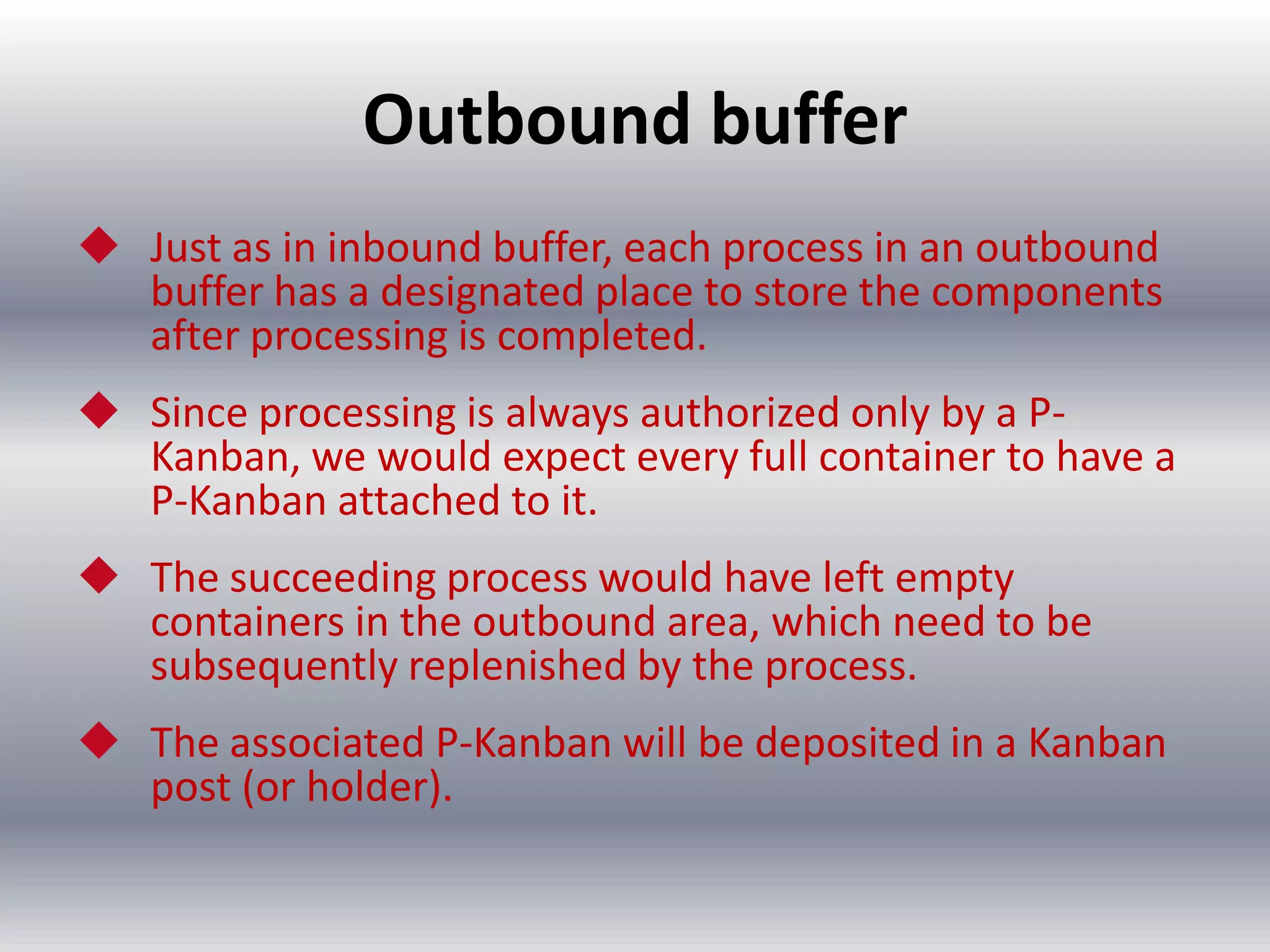 Outbound buffer

◆ Just as in inbound buffer, each process in an outbound buffer has a designated place to store the components after processing is completed.

◆ Since processing is always authorized only by a P-Kanban, we would expect every full container to have a P-Kanban attached to it.

◆ The succeeding process would have left empty containers in the outbound area, which need to be subsequently replenished by the process.

◆ The associated P-Kanban will be deposited in a Kanban post (or holder).